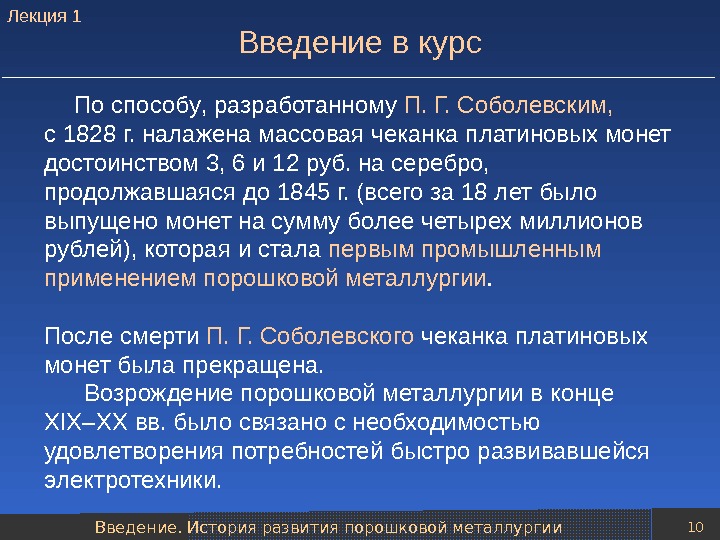 Лекция 1

Введение в курс

По способу, разработанному П. Г. Соболевским, с 1828 г. налажена массовая чеканка платиновых монет достоинством 3, 6 и 12 руб. на серебро, продолжавшаяся до 1845 г. (всего за 18 лет было выпущено монет на сумму более четырех миллионов рублей), которая и стала первым промышленным применением порошковой металлургии.

После смерти П. Г. Соболевского чеканка платиновых монет была прекращена.

Возрождение порошковой металлургии в конце XIX–XX вв. было связано с необходимостью удовлетворения потребностей быстро развивавшейся электротехники.

Введение. История развития порошковой металлургии

10